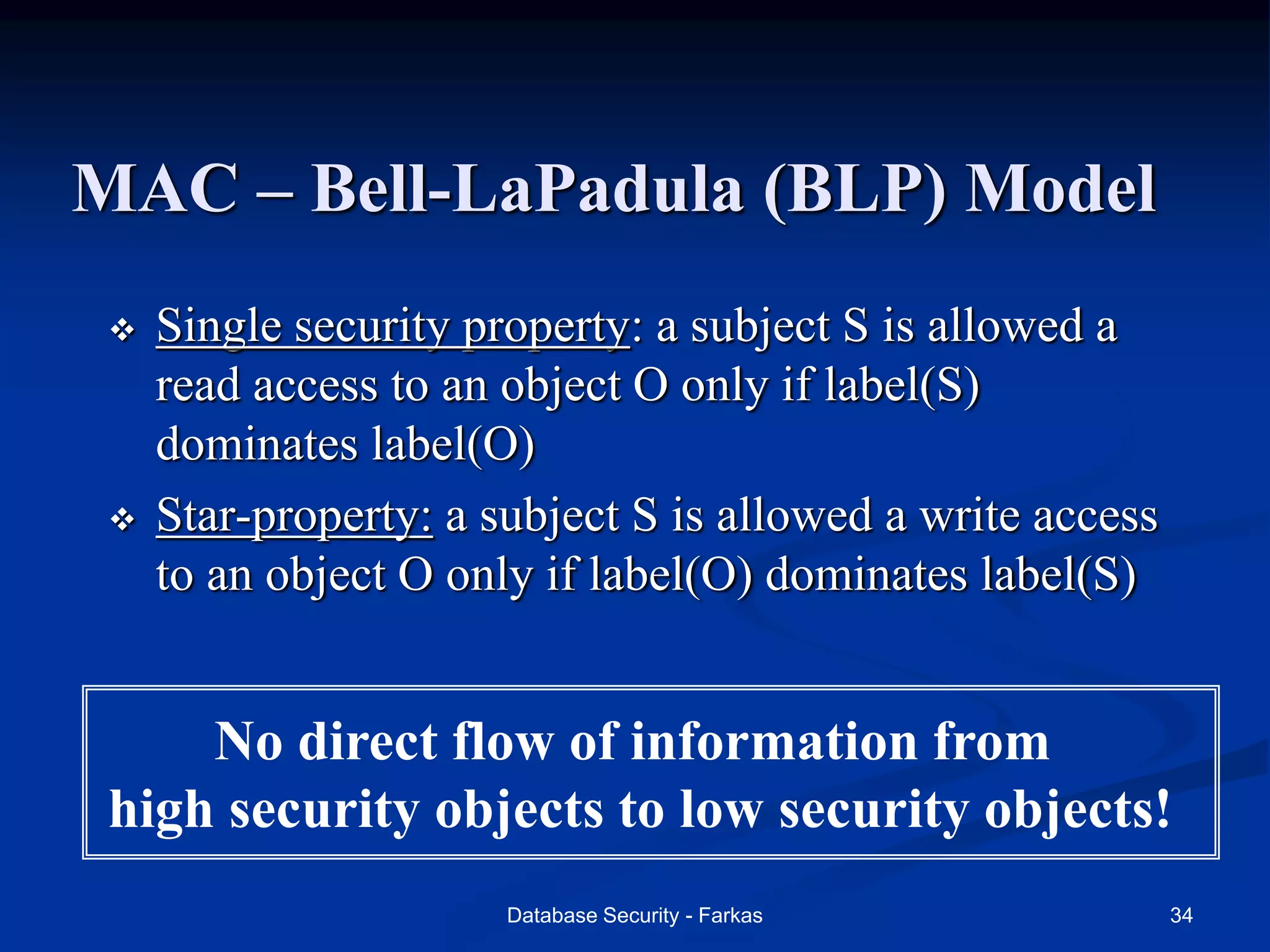 MAC – Bell-LaPadula (BLP) Model

❖ Single security property: a subject S is allowed a read access to an object O only if label(S) dominates label(O)

❖ Star-property: a subject S is allowed a write access to an object O only if label(O) dominates label(S)

No direct flow of information from high security objects to low security objects!

Database Security - Farkas

34